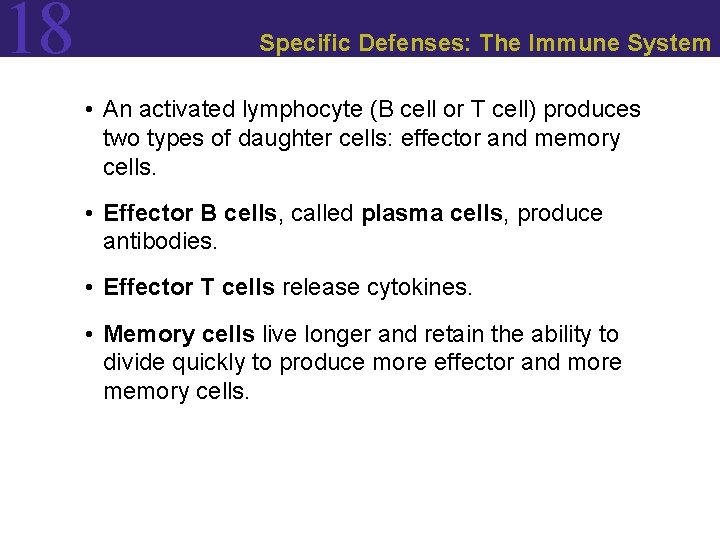 18

Specific Defenses: The Immune System

• An activated lymphocyte (B cell or T cell) produces two types of daughter cells: effector and memory cells.

• Effector B cells, called plasma cells, produce antibodies.

• Effector T cells release cytokines.

• Memory cells live longer and retain the ability to divide quickly to produce more effector and more memory cells.